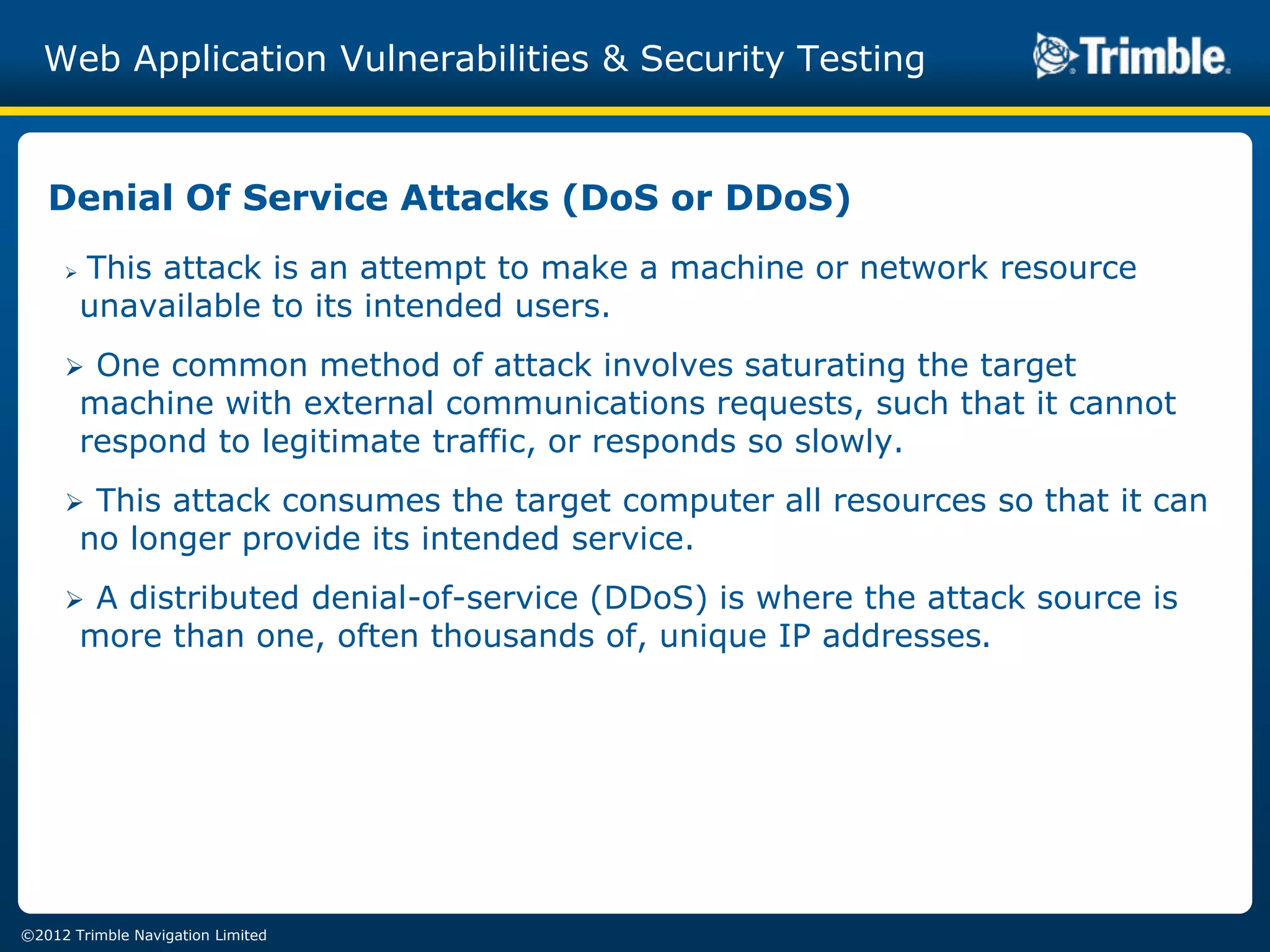 Web Application Vulnerabilities & Security Testing

Trimble.

Denial Of Service Attacks (DoS or DDoS)

➢ This attack is an attempt to make a machine or network resource unavailable to its intended users.

➢ One common method of attack involves saturating the target machine with external communications requests, such that it cannot respond to legitimate traffic, or responds so slowly.

➢ This attack consumes the target computer all resources so that it can no longer provide its intended service.

➢ A distributed denial-of-service (DDoS) is where the attack source is more than one, often thousands of, unique IP addresses.

©2012 Trimble Navigation Limited